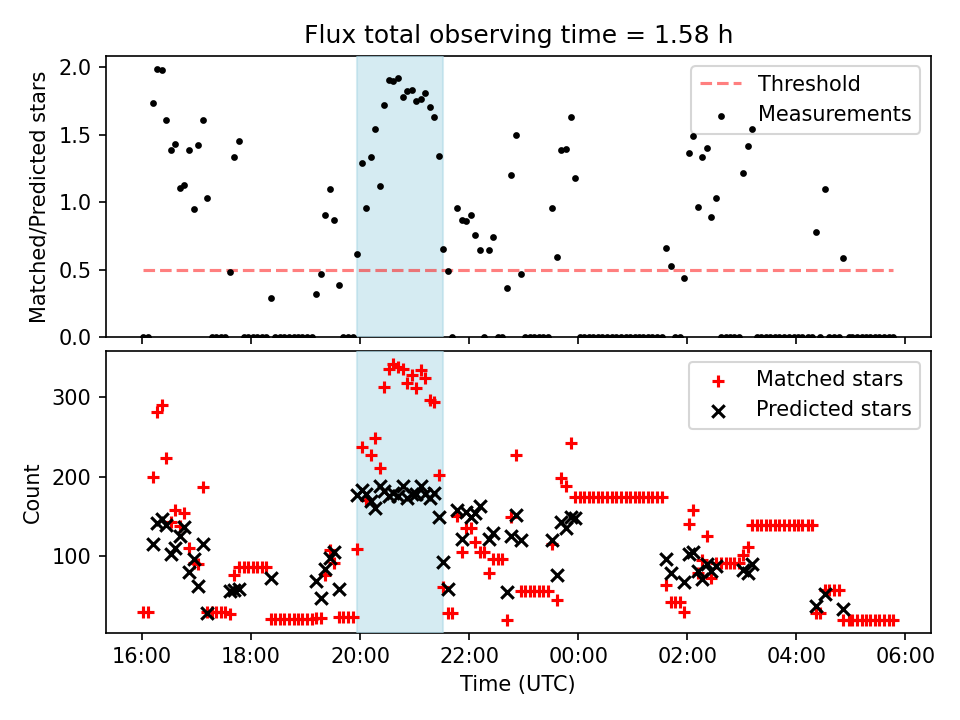 Flux total observing time = 1.58 h

Matched/Predicted stars

2.0
1.5
1.0
0.5
0.0

Threshold
Measurements

Count

300
200
100

Matched stars
Predicted stars

16:00 18:00 20:00 22:00 00:00 02:00 04:00 06:00

Time (UTC)